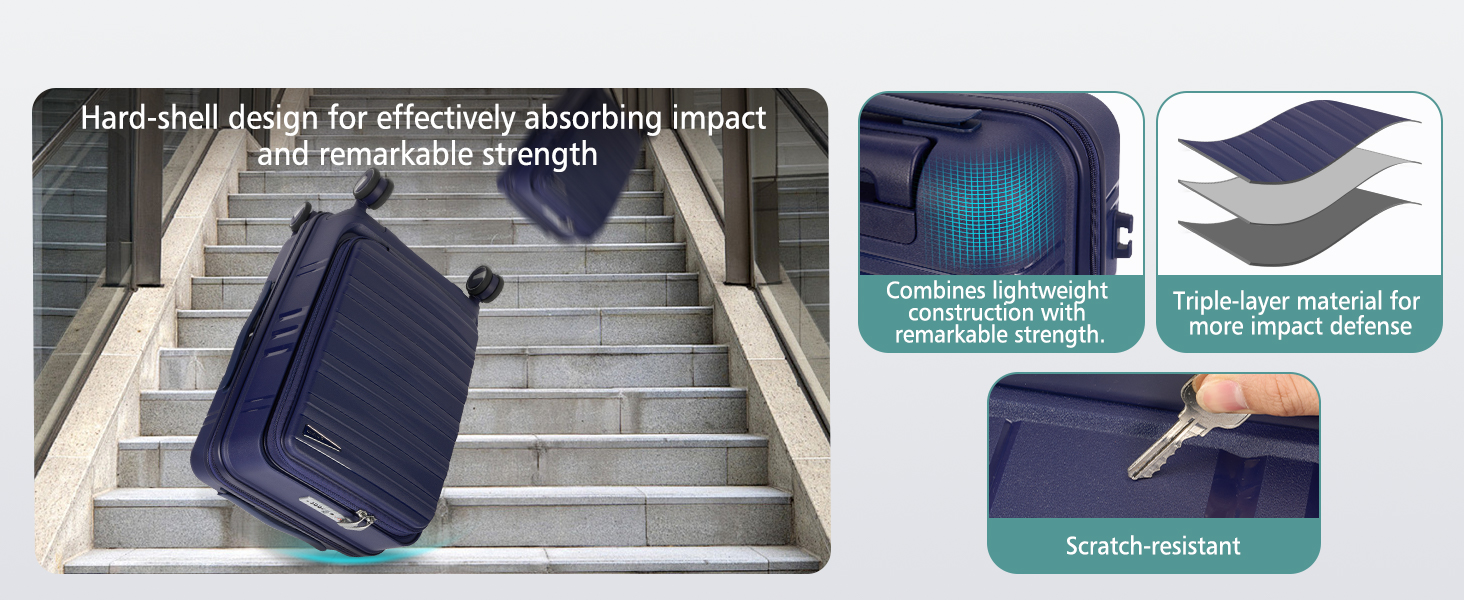 Hard-shell design for effectively absorbing impact and remarkable strength

Combines lightweight construction with remarkable strength.

Triple-layer material for more impact defense

Scratch-resistant